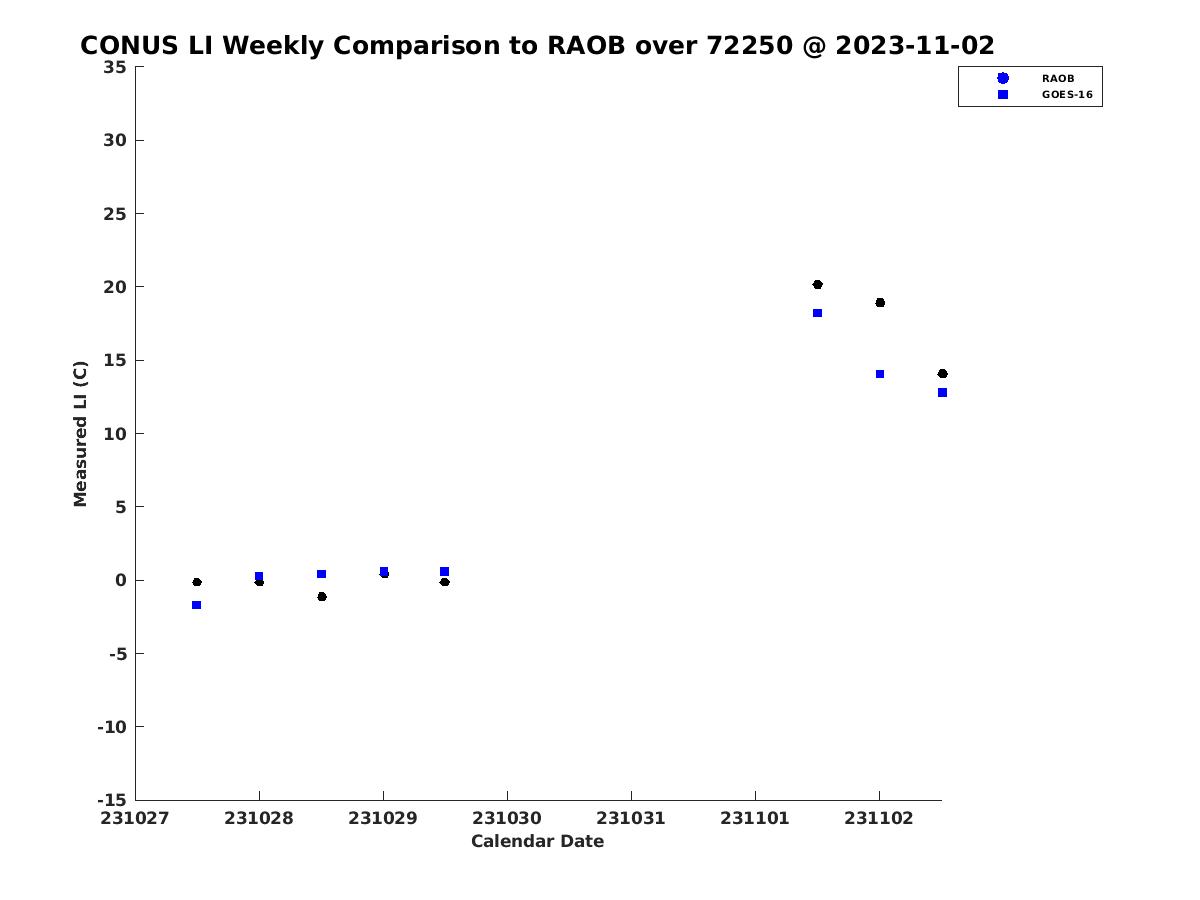 CONUS LI Weekly Comparison to RAOB over 72250 @ 2023-11-02

RAOB
GOES-16

Measured LI (C)

35
30
25
20
15
10
5
0
-5
-10
-15

231027 231028 231029 231030 231031 231101 231102

Calendar Date